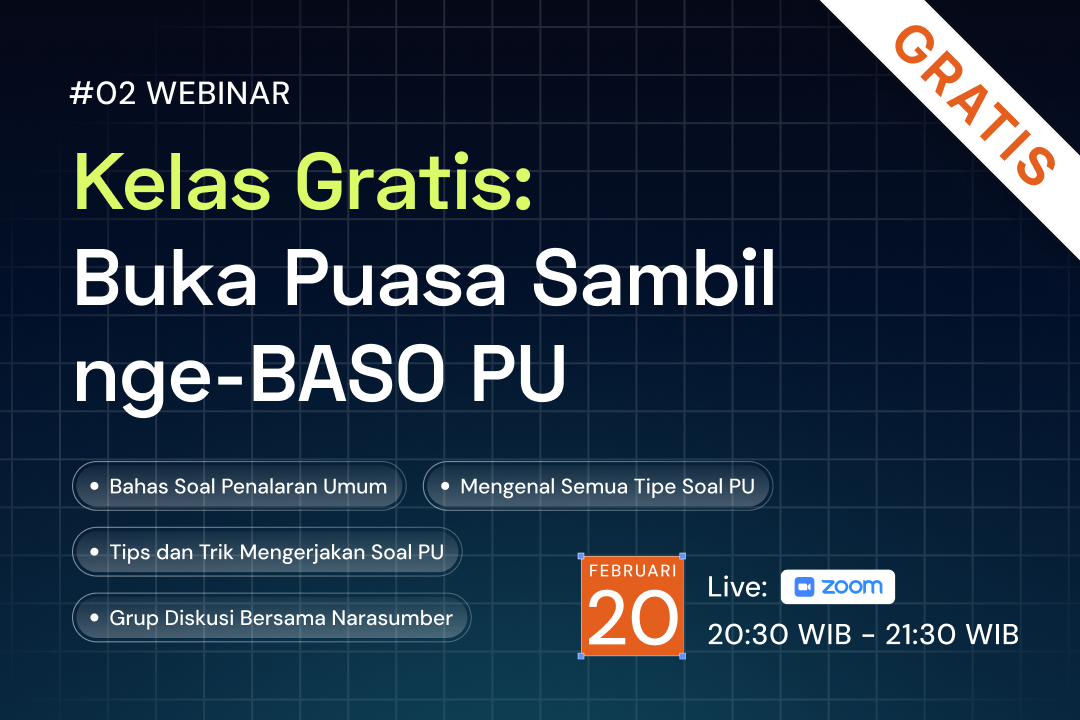 GRATIS

#02 WEBINAR

Kelas Gratis:
Buka Puasa Sambil nge-BASO PU

• Bahas Soal Penalaran Umum
• Mengenal Semua Tipe Soal PU
• Tips dan Trik Mengerjakan Soal PU
• Grup Diskusi Bersama Narasumber

FEBRUARI
20

Live: zoom
20:30 WIB - 21:30 WIB